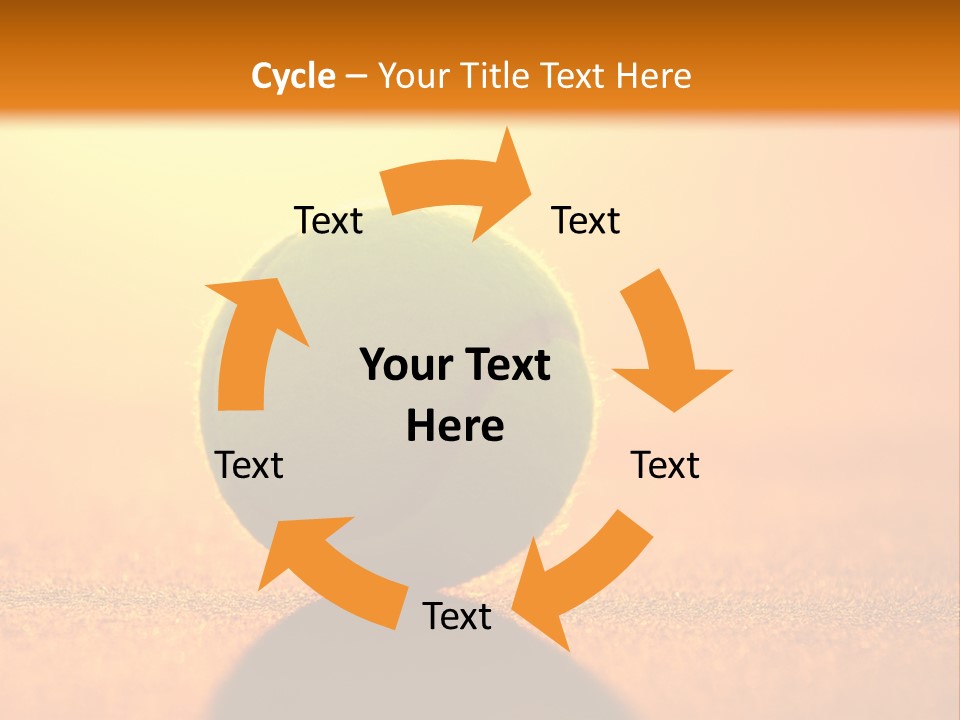 Cycle – Your Title Text Here

Text

Text

Your Text Here

Text

Text

Text